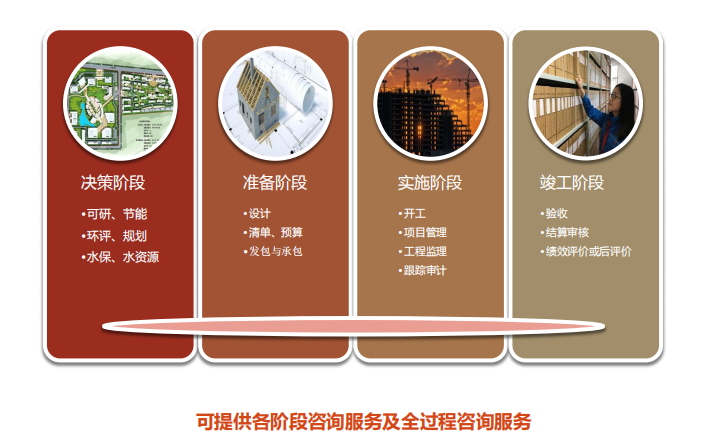 决策阶段

•可研、节能
•环评、规划
•水保、水资源

准备阶段

•设计
•清单、预算
•发包与承包

实施阶段

•开工
•项目管理
•工程监理
•跟踪审计

竣工阶段

•验收
•结算审核
•绩效评价或后评价

可提供各阶段咨询服务及全过程咨询服务